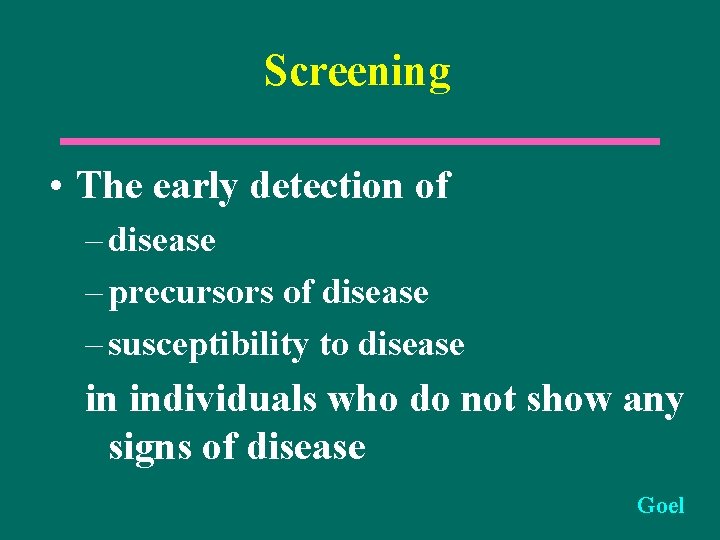 Screening

• The early detection of

– disease

– precursors of disease

– susceptibility to disease

in individuals who do not show any signs of disease

Goel